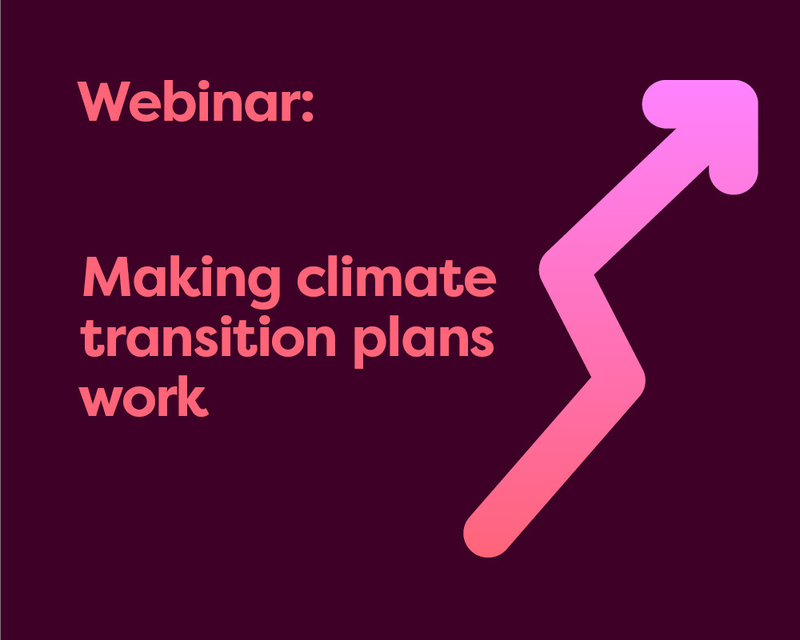 Webinar:

Making climate transition plans work